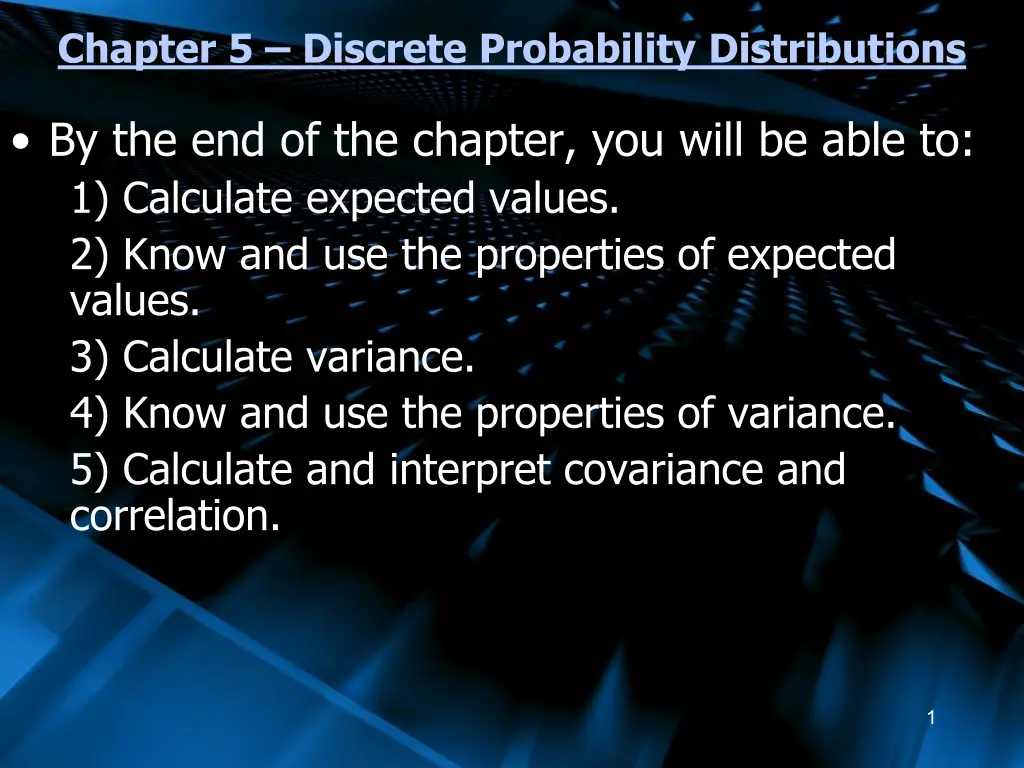 Chapter 5 – Discrete Probability Distributions

• By the end of the chapter, you will be able to:

1) Calculate expected values.

2) Know and use the properties of expected values.

3) Calculate variance.

4) Know and use the properties of variance.

5) Calculate and interpret covariance and correlation.

1